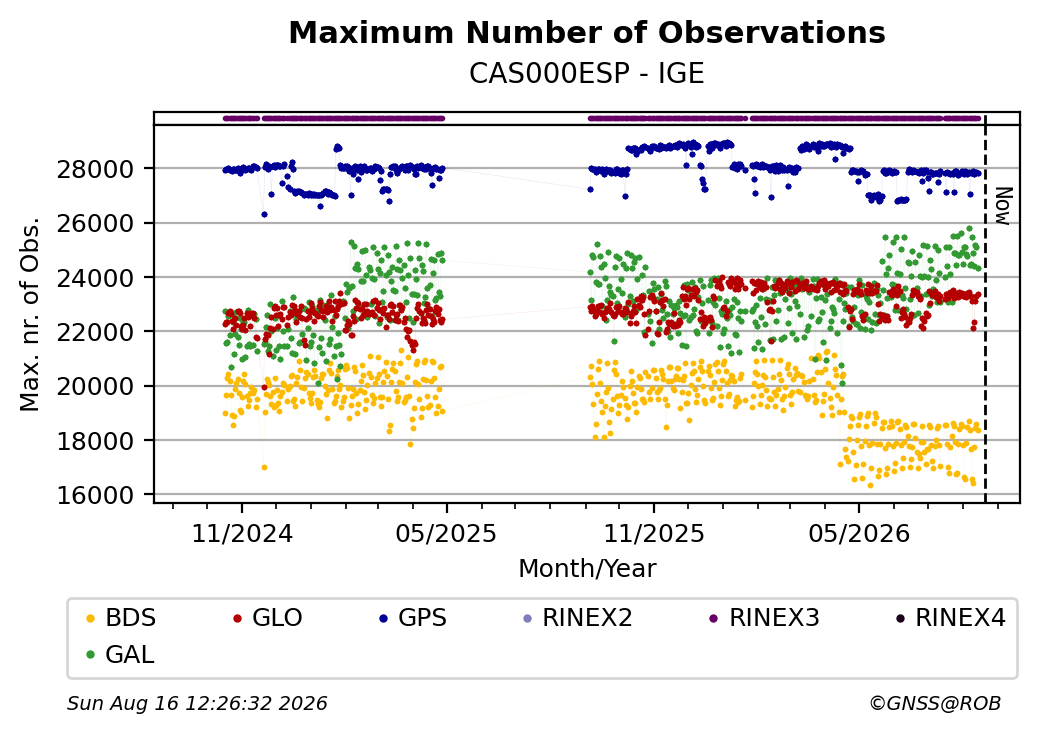 Maximum Number of Observations
CAS000ESP - IGE

Max. nr. of Obs.

28000
26000
24000
22000
20000
18000
16000

Now

11/2024
05/2025
11/2025
05/2026

Month/Year

BDS GLO GPS RINEX2 RINEX3 RINEX4
GAL

Sun Aug 16 12:26:32 2026

©GNSS@ROB